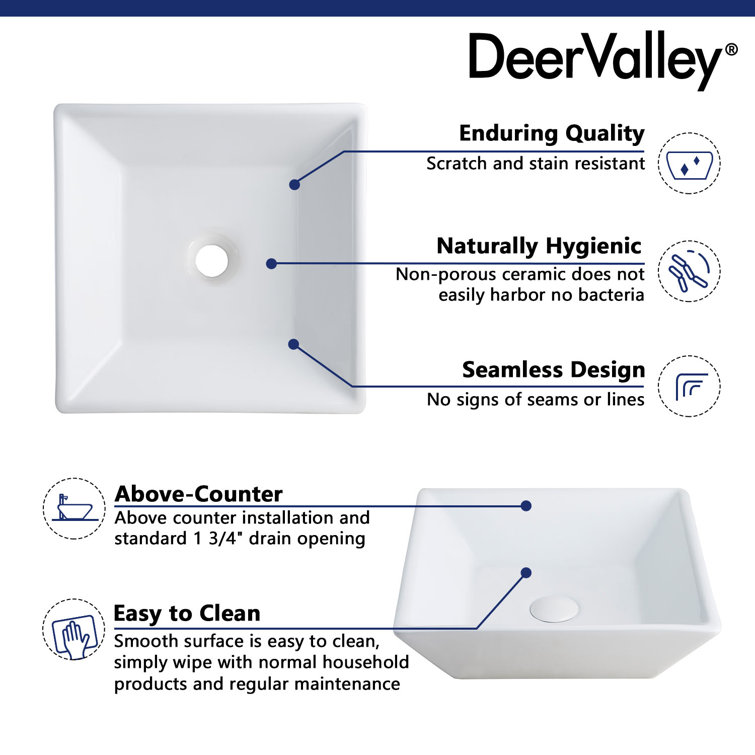 DeerValley®

Enduring Quality
Scratch and stain resistant

Naturally Hygienic
Non-porous ceramic does not easily harbor no bacteria

Seamless Design
No signs of seams or lines

Above-Counter
Above counter installation and standard 1 3/4" drain opening

Easy to Clean
Smooth surface is easy to clean, simply wipe with normal household products and regular maintenance